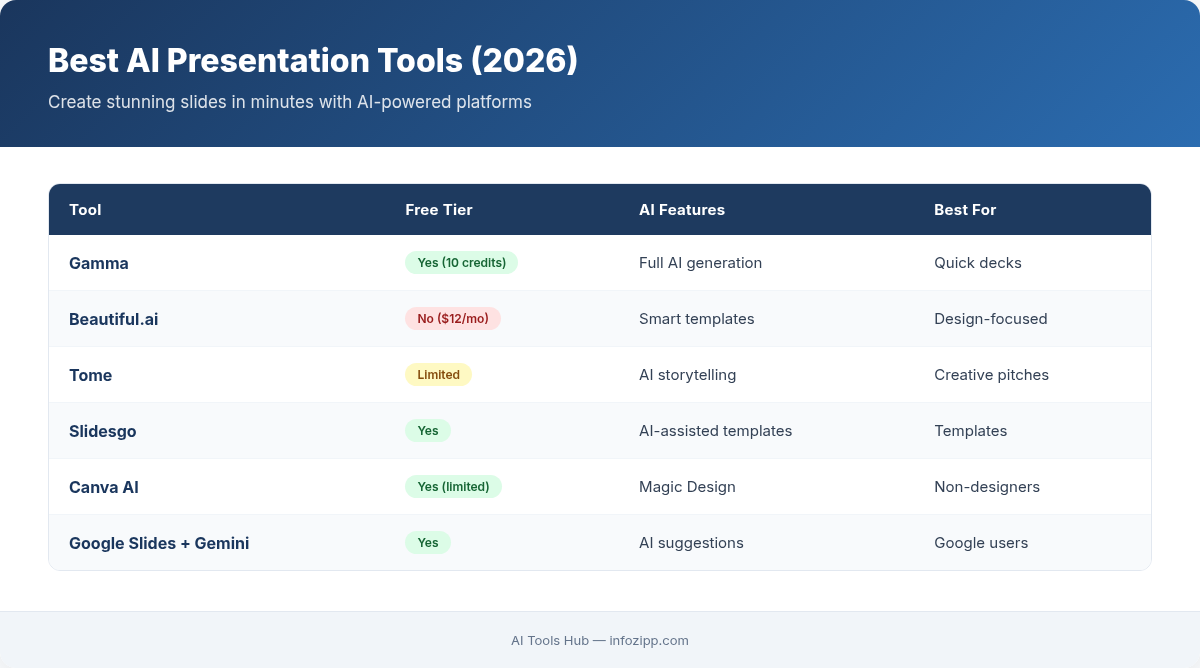 Best AI Presentation Tools (2026)

Create stunning slides in minutes with AI-powered platforms

| Tool | Free Tier | AI Features | Best For |
|---|---|---|---|
| Gamma | Yes (10 credits) | Full AI generation | Quick decks |
| Beautiful.ai | No ($12/mo) | Smart templates | Design-focused |
| Tome | Limited | AI storytelling | Creative pitches |
| Slidesgo | Yes | AI-assisted templates | Templates |
| Canva AI | Yes (limited) | Magic Design | Non-designers |
| Google Slides + Gemini | Yes | AI suggestions | Google users |

AI Tools Hub — infozipp.com